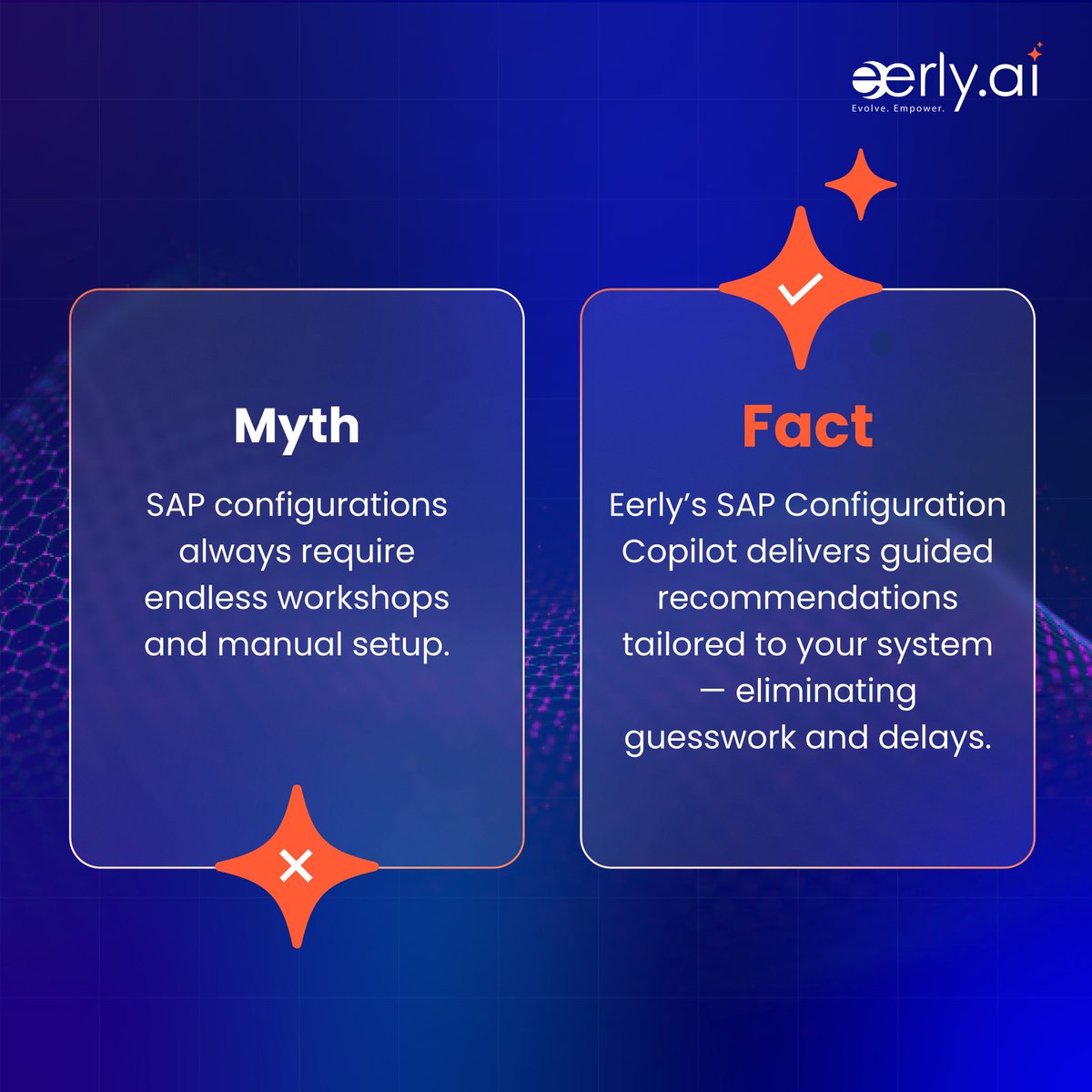 eerly.ai
Evolve. Empower.

Myth

SAP configurations always require endless workshops and manual setup.

Fact

Eerly's SAP Configuration Copilot delivers guided recommendations tailored to your system — eliminating guesswork and delays.